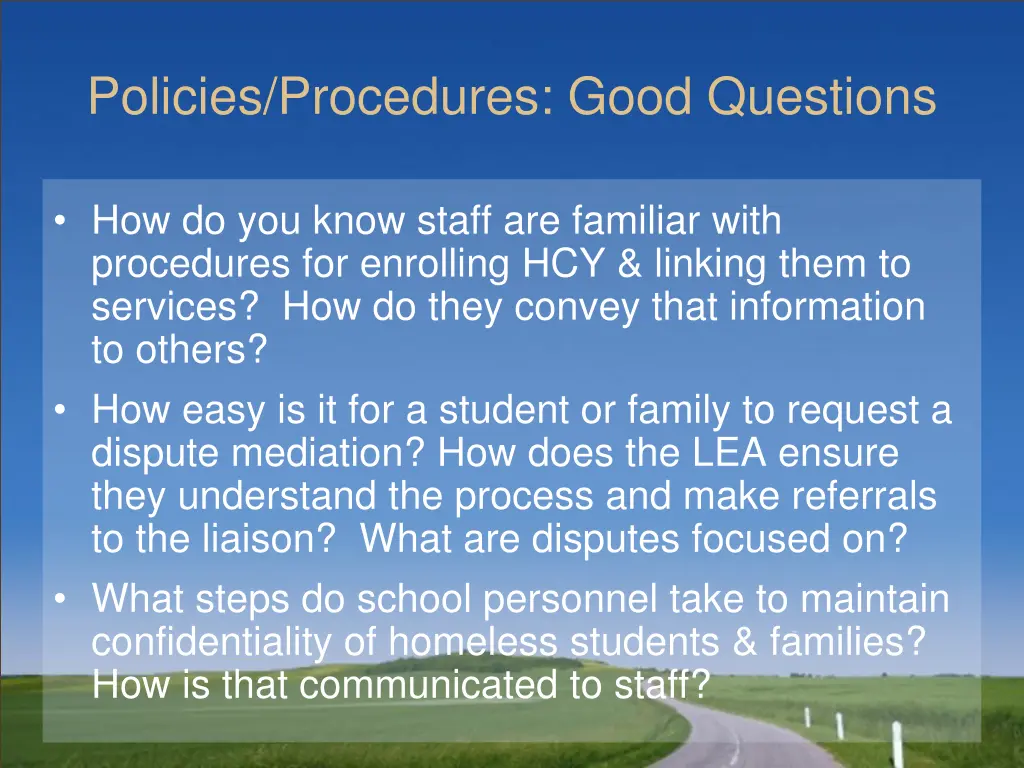 Policies/Procedures: Good Questions

• How do you know staff are familiar with procedures for enrolling HCY & linking them to services? How do they convey that information to others?
• How easy is it for a student or family to request a dispute mediation? How does the LEA ensure they understand the process and make referrals to the liaison? What are disputes focused on?
• What steps do school personnel take to maintain confidentiality of homeless students & families? How is that communicated to staff?